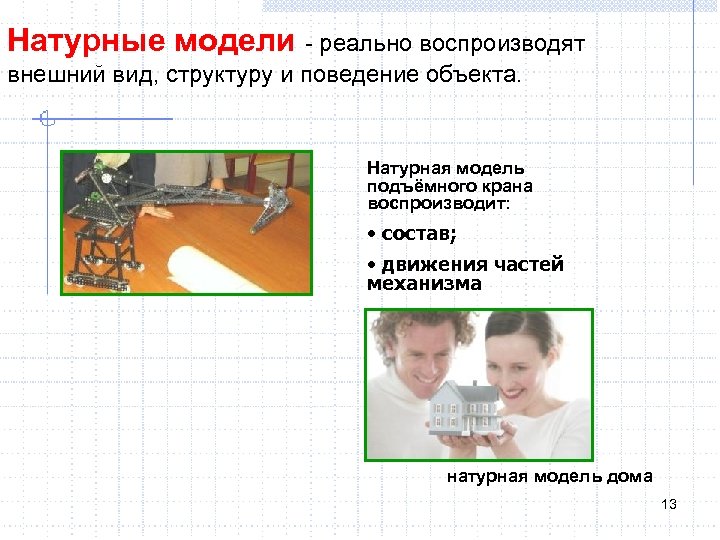 Натурные модели - реально воспроизводят внешний вид, структуру и поведение объекта.

Натурная модель подъёмного крана воспроизводит:

• состав;

• движения частей механизма

натурная модель дома

13